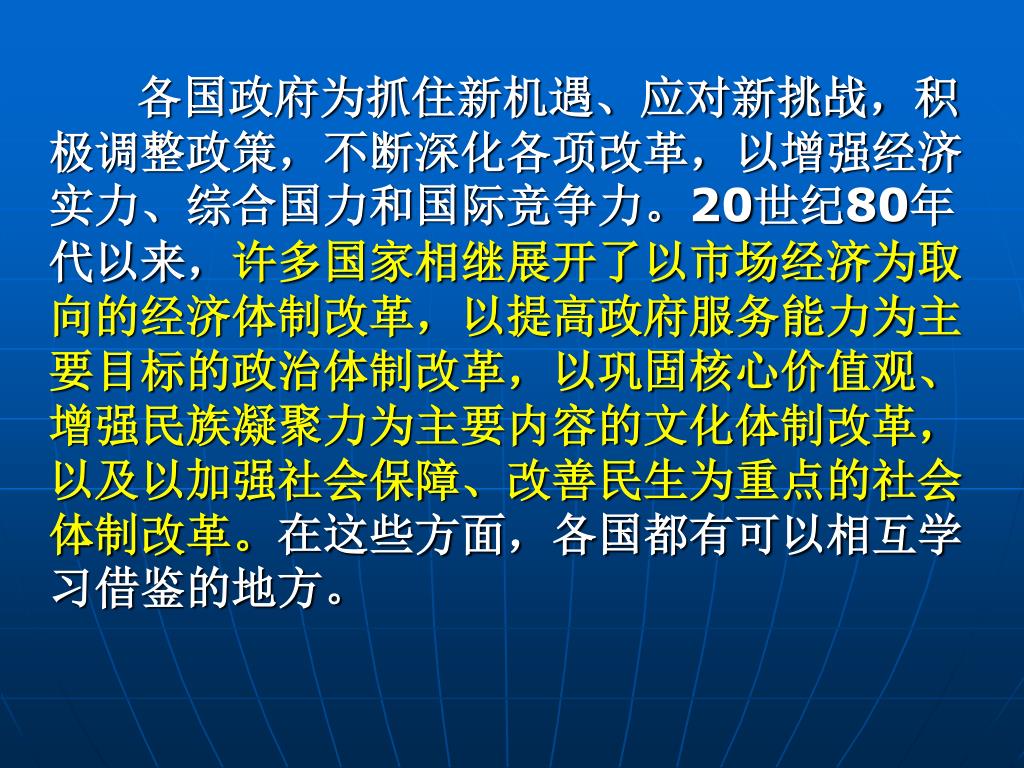 各国政府为抓住新机遇、应对新挑战，积极调整政策，不断深化各项改革，以增强经济实力、综合国力和国际竞争力。20世纪80年代以来，许多国家相继展开了以市场经济为取向的经济体制改革，以提高政府服务能力为主要目标的政治体制改革，以巩固核心价值观、增强民族凝聚力为主要内容的文化体制改革，以及以加强社会保障、改善民生为重点的社会体制改革。在这些方面，各国都有可以相互学习借鉴的地方。